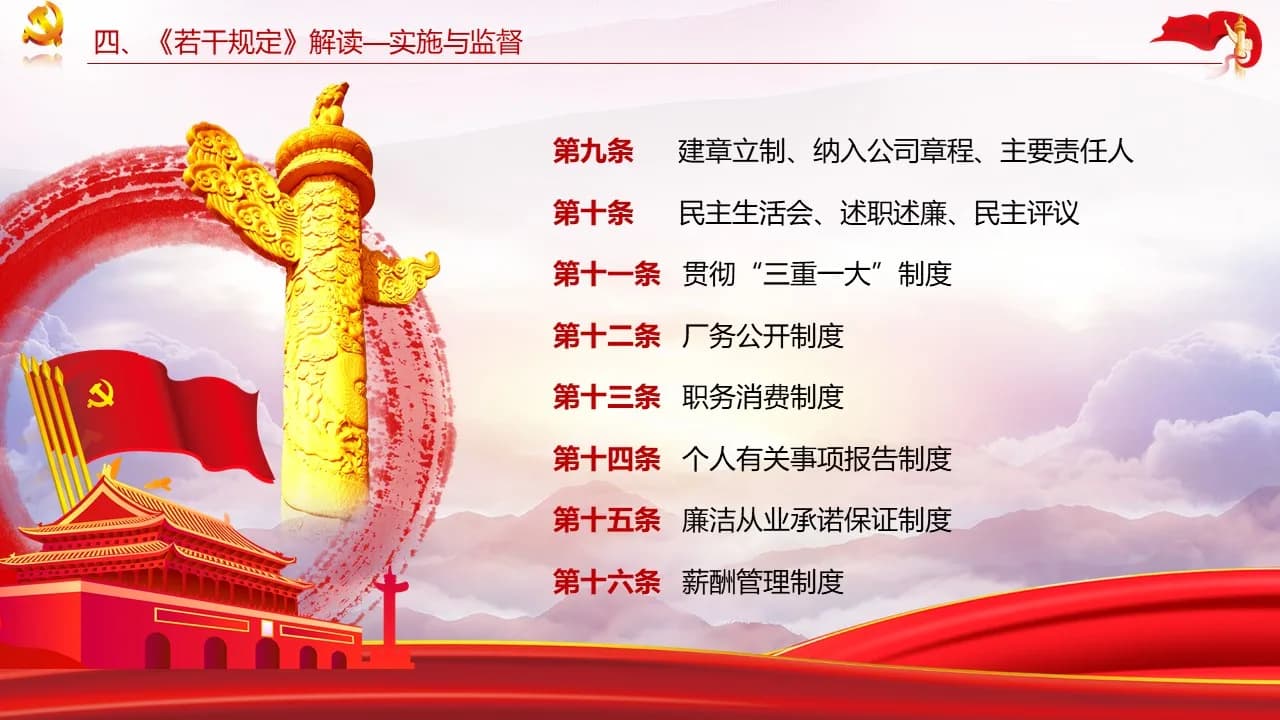 四、《若干规定》解读—实施与监督

第九条　建章立制、纳入公司章程、主要责任人

第十条　民主生活会、述职述廉、民主评议

第十一条　贯彻“三重一大”制度

第十二条　厂务公开制度

第十三条　职务消费制度

第十四条　个人有关事项报告制度

第十五条　廉洁从业承诺保证制度

第十六条　薪酬管理制度